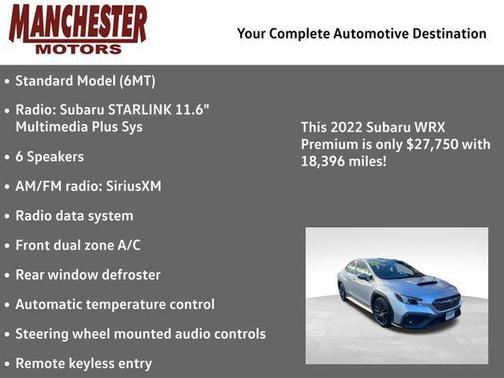 MANCHESTER
MOTORS

Your Complete Automotive Destination

• Standard Model (6MT)
• Radio: Subaru STARLINK 11.6" Multimedia Plus Sys
• 6 Speakers
• AM/FM radio: SiriusXM
• Radio data system
• Front dual zone A/C
• Rear window defroster
• Automatic temperature control
• Steering wheel mounted audio controls
• Remote keyless entry

This 2022 Subaru WRX Premium is only $27,750 with 18,396 miles!